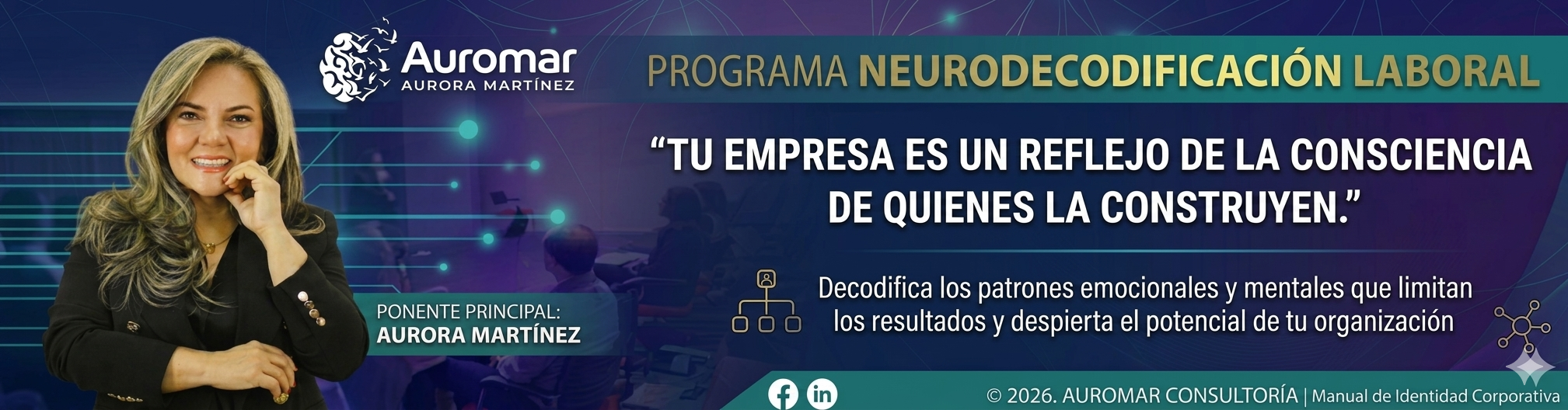 Auromar
AURORA MARTÍNEZ

PROGRAMA NEURODECODIFICACIÓN LABORAL

"TU EMPRESA ES UN REFLEJO DE LA CONSCIENCIA DE QUIENES LA CONSTRUYEN."

Decodifica los patrones emocionales y mentales que limitan los resultados y despierta el potencial de tu organización

PONENTE PRINCIPAL:
AURORA MARTÍNEZ

© 2026. AUROMAR CONSULTORÍA | Manual de Identidad Corporativa